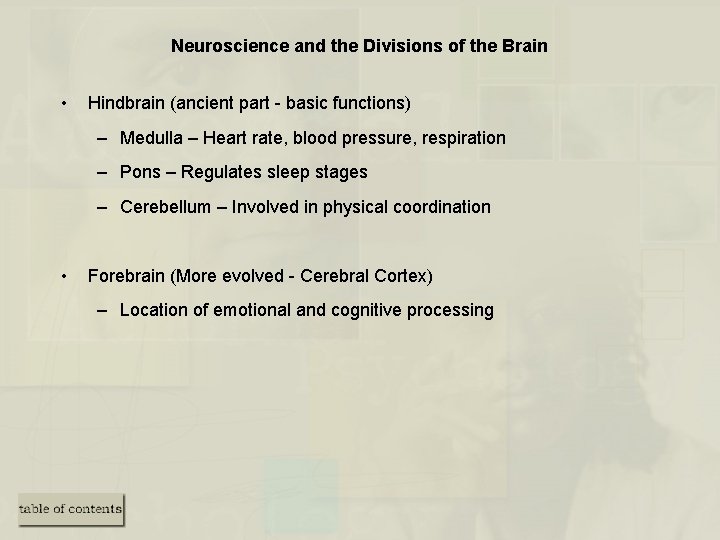 Neuroscience and the Divisions of the Brain

• Hindbrain (ancient part - basic functions)

– Medulla – Heart rate, blood pressure, respiration

– Pons – Regulates sleep stages

– Cerebellum – Involved in physical coordination

• Forebrain (More evolved - Cerebral Cortex)

– Location of emotional and cognitive processing

table of contents